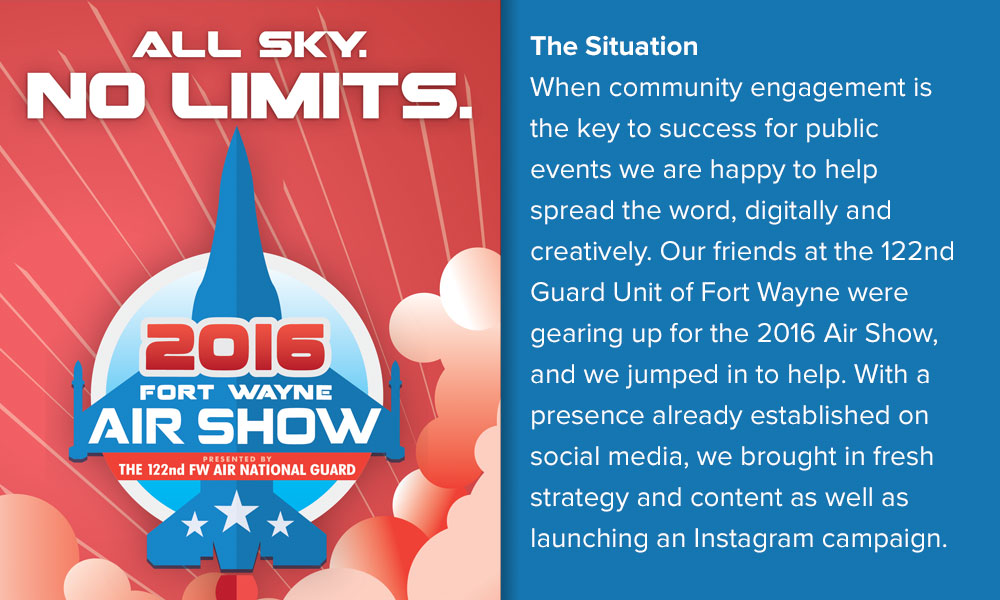 ALL SKY.
NO LIMITS.

2016
FORT WAYNE
AIR SHOW
PRESENTED BY
THE 122nd FW AIR NATIONAL GUARD

The Situation
When community engagement is the key to success for public events we are happy to help spread the word, digitally and creatively. Our friends at the 122nd Guard Unit of Fort Wayne were gearing up for the 2016 Air Show, and we jumped in to help. With a presence already established on social media, we brought in fresh strategy and content as well as launching an Instagram campaign.